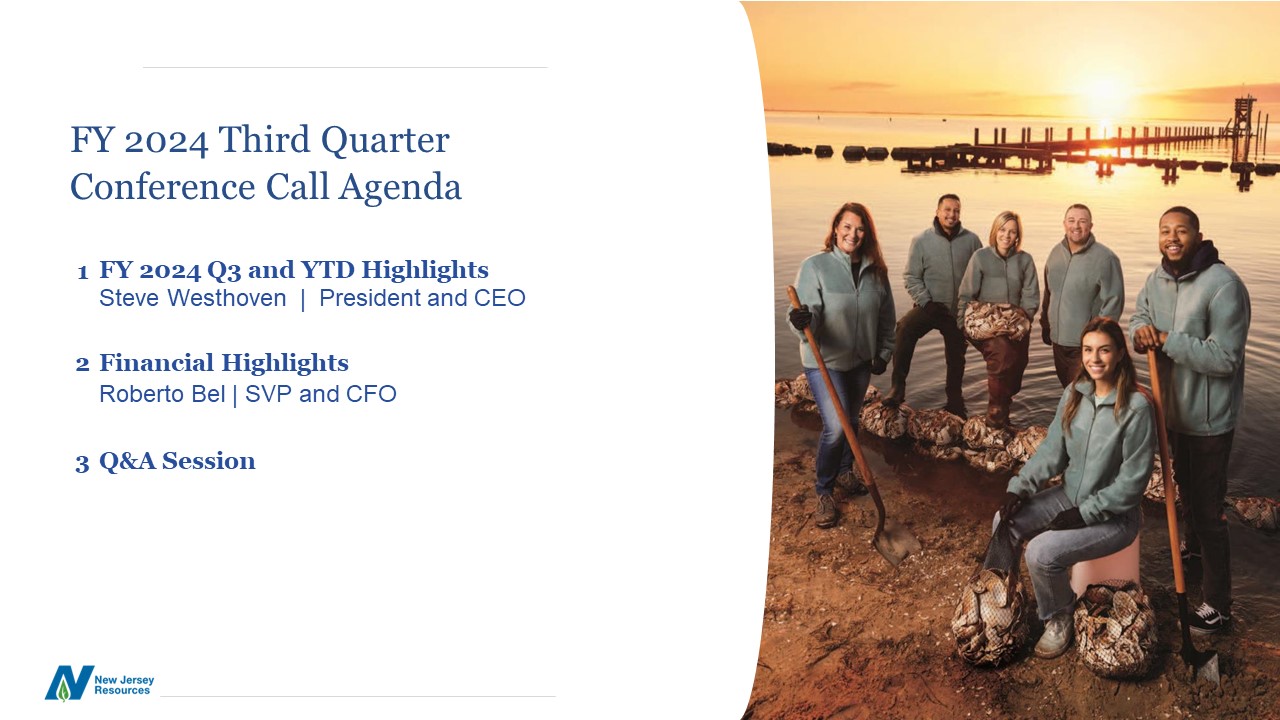 FY 2024 Third Quarter Conference Call Agenda

1 FY 2024 Q3 and YTD Highlights
Steve Westhoven | President and CEO

2 Financial Highlights
Roberto Bel | SVP and CFO

3 Q&A Session

New Jersey Resources